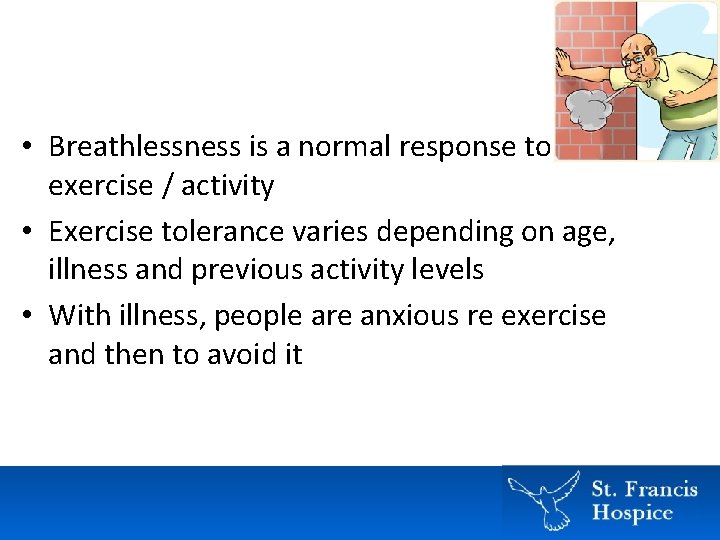 • Breathlessness is a normal response to exercise / activity
• Exercise tolerance varies depending on age, illness and previous activity levels
• With illness, people are anxious re exercise and then to avoid it

St. Francis Hospice